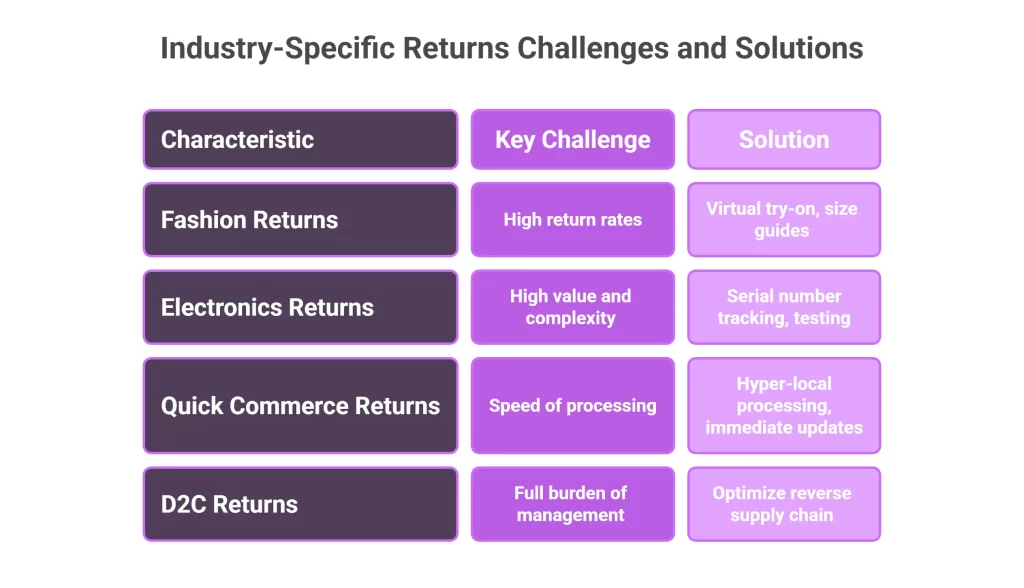 Industry-Specific Returns Challenges and Solutions

| Characteristic | Key Challenge | Solution |
|---|---|---|
| Fashion Returns | High return rates | Virtual try-on, size guides |
| Electronics Returns | High value and complexity | Serial number tracking, testing |
| Quick Commerce Returns | Speed of processing | Hyper-local processing, immediate updates |
| D2C Returns | Full burden of management | Optimize reverse supply chain |